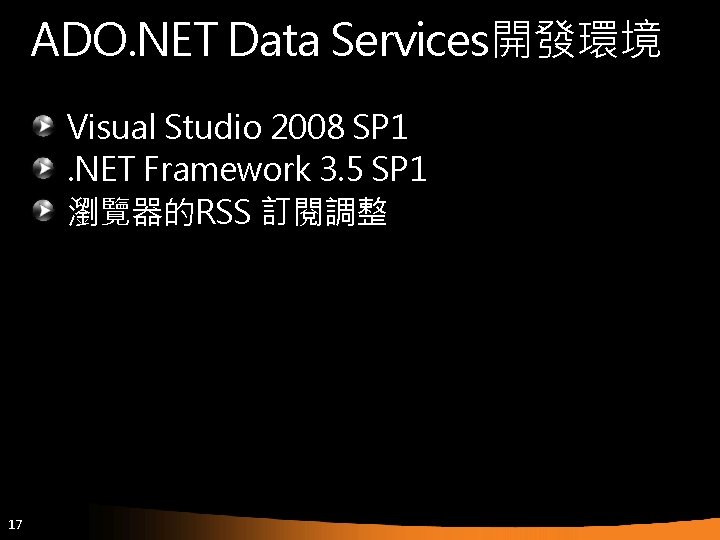 ADO.NET Data Services開發環境

Visual Studio 2008 SP1
.NET Framework 3.5 SP1
瀏覽器的RSS 訂閱調整

17